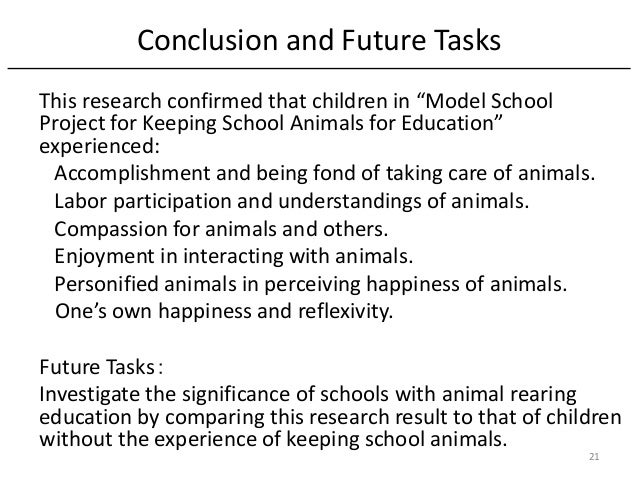 Conclusion and Future Tasks

This research confirmed that children in “Model School Project for Keeping School Animals for Education” experienced:

Accomplishment and being fond of taking care of animals.
Labor participation and understandings of animals.
Compassion for animals and others.
Enjoyment in interacting with animals.
Personified animals in perceiving happiness of animals.
One’s own happiness and reflexivity.

Future Tasks：

Investigate the significance of schools with animal rearing education by comparing this research result to that of children without the experience of keeping school animals.

21